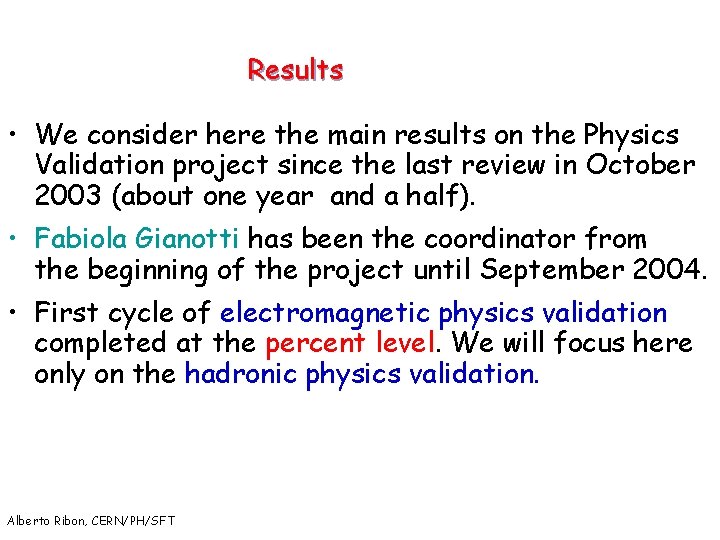 Results

• We consider here the main results on the Physics Validation project since the last review in October 2003 (about one year and a half).

• Fabiola Gianotti has been the coordinator from the beginning of the project until September 2004.

• First cycle of electromagnetic physics validation completed at the percent level. We will focus here only on the hadronic physics validation.

Alberto Ribon, CERN/PH/SFT